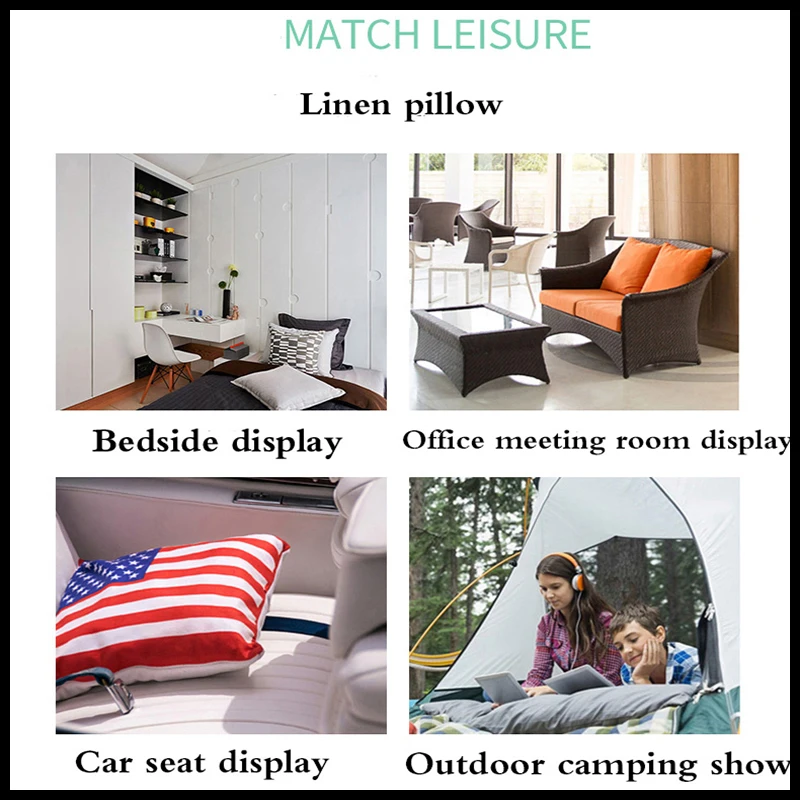 MATCH LEISURE

Linen pillow

Bedside display

Office meeting room display

Car seat display

Outdoor camping show